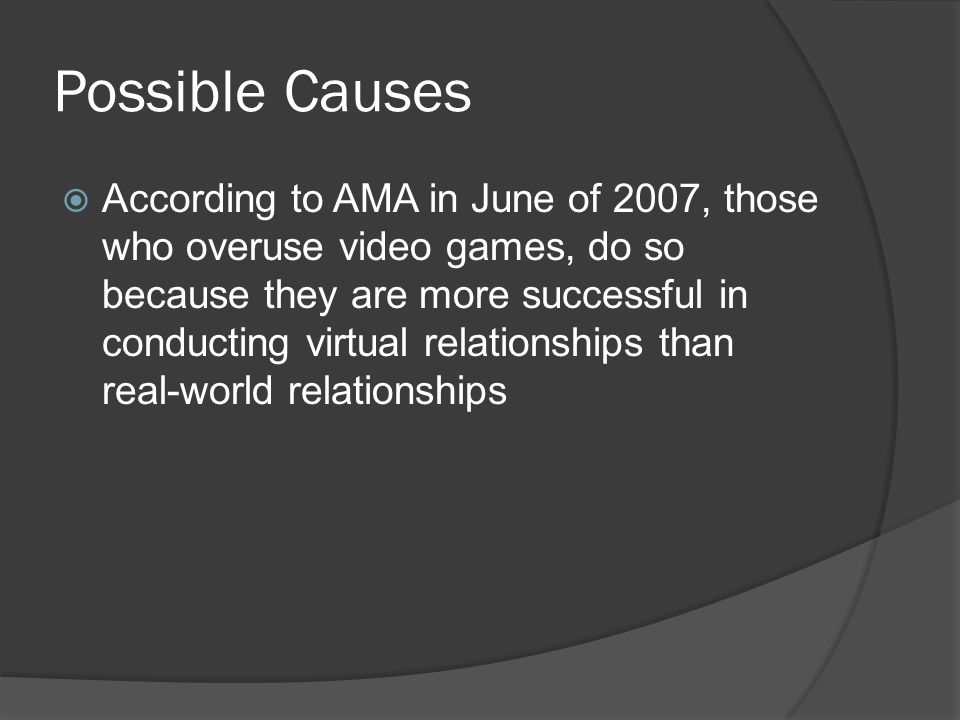 Possible Causes

According to AMA in June of 2007, those who overuse video games, do so because they are more successful in conducting virtual relationships than real-world relationships